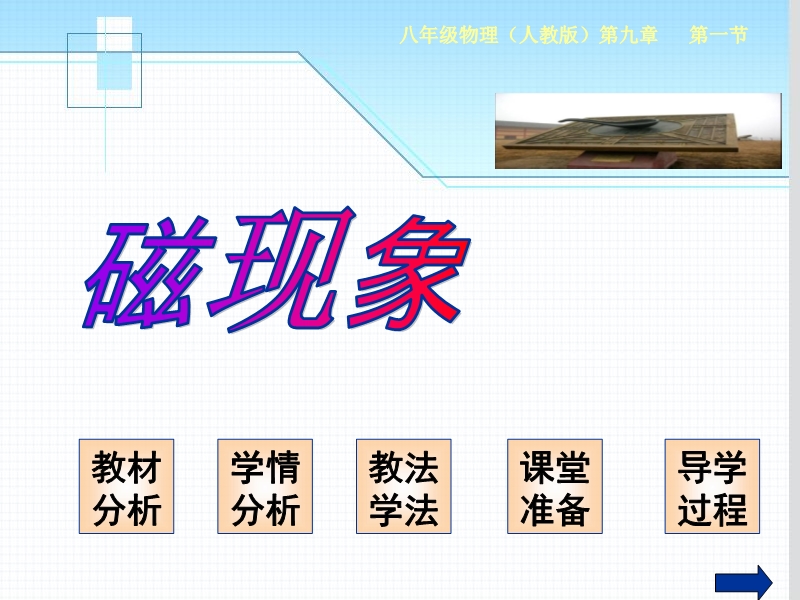 八年级物理（人教版）第九章　第一节

磁现象

教材分析

学情分析

教法学法

课堂准备

导学过程